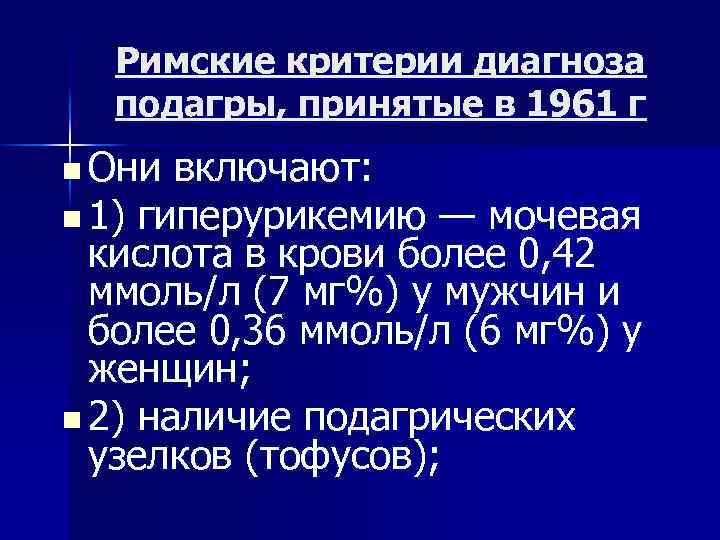 Римские критерии диагноза подагры, принятые в 1961 г

Они включают:

1) гиперурикемию — мочевая кислота в крови более 0,42 ммоль/л (7 мг%) у мужчин и более 0,36 ммоль/л (6 мг%) у женщин;

2) наличие подагрических узелков (тофусов);